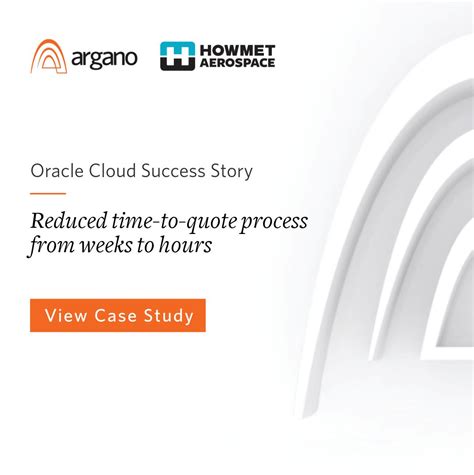 argano HOWMET AEROSPACE

Oracle Cloud Success Story

Reduced time-to-quote process from weeks to hours

View Case Study